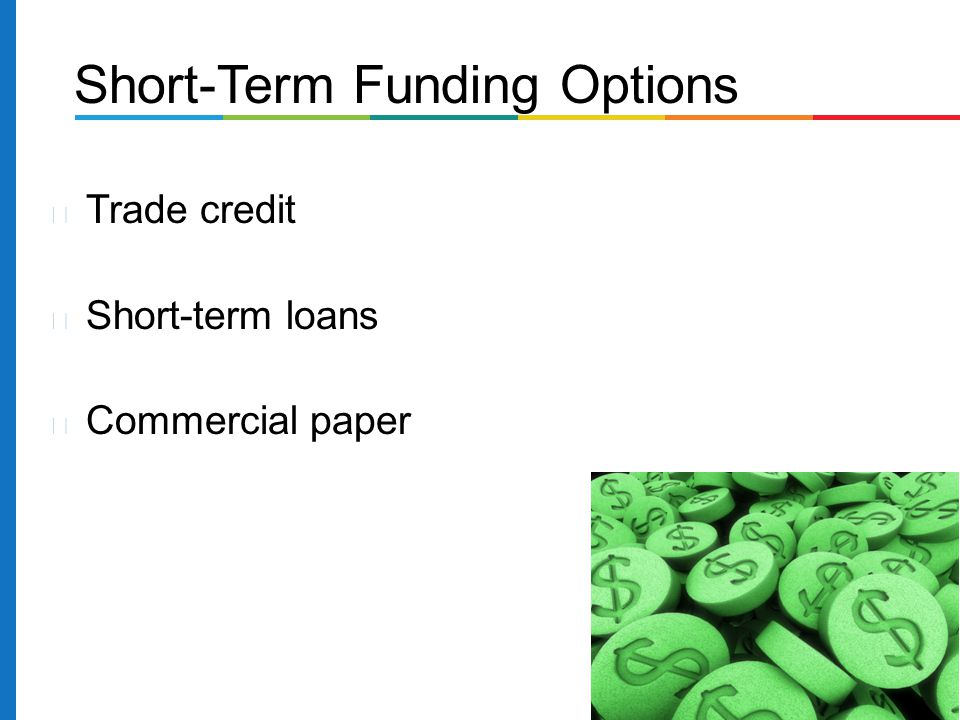 Short-Term Funding Options

Trade credit

Short-term loans

Commercial paper